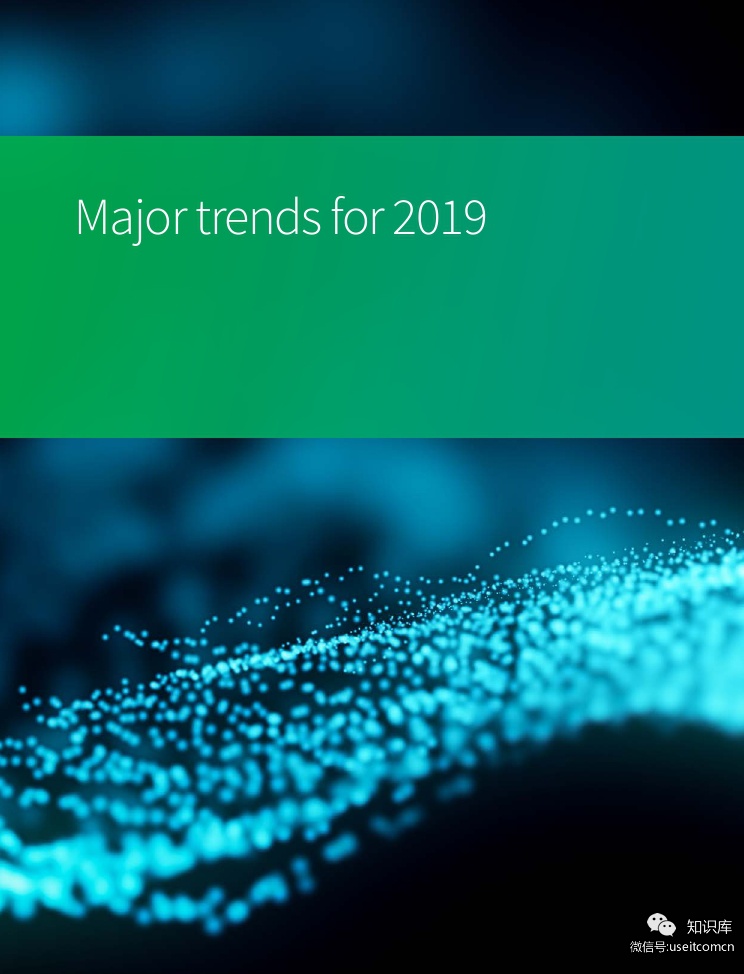 Major trends for 2019

知识库
微信号:useitcomcn